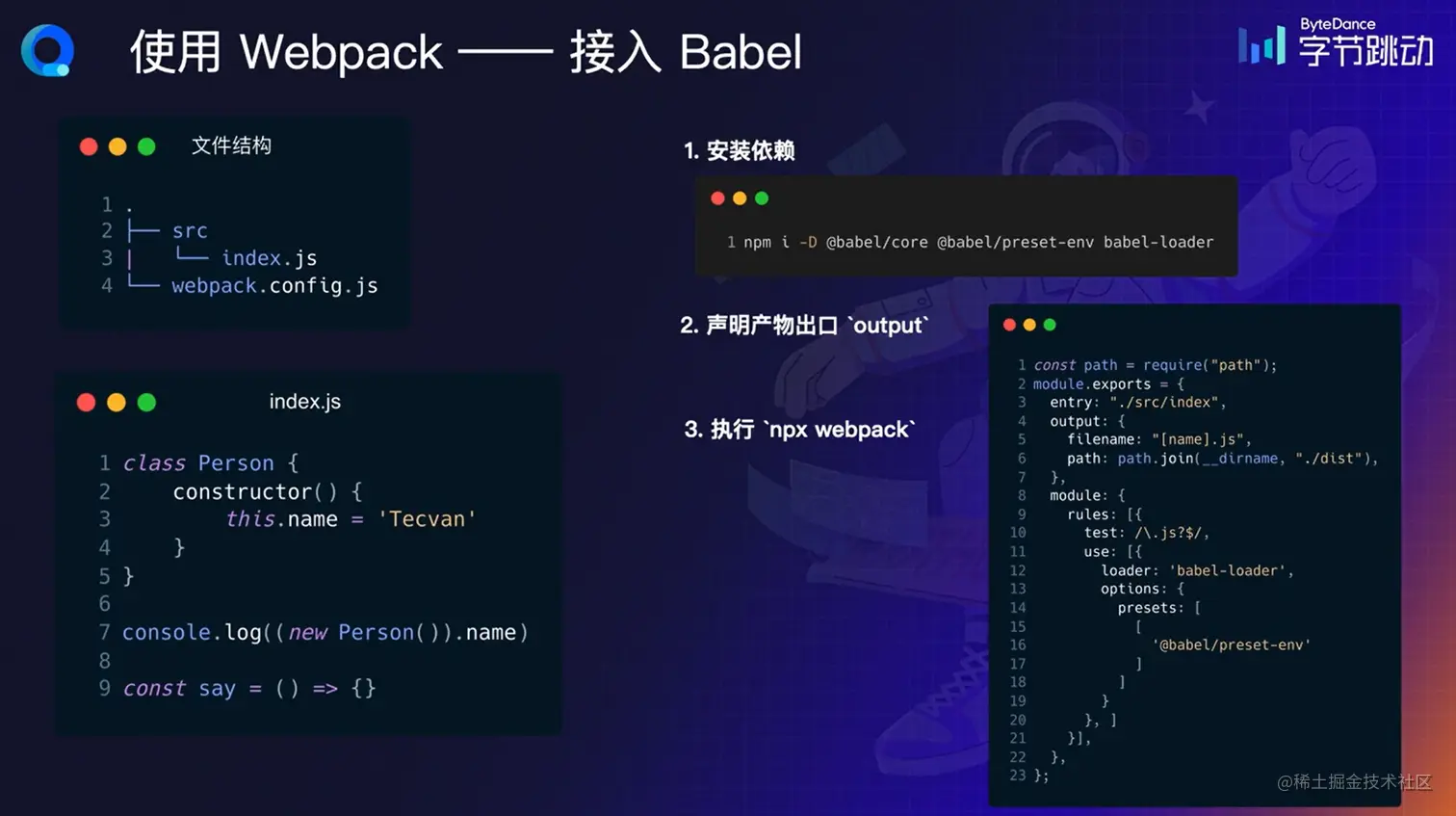 使用 Webpack —— 接入 Babel

ByteDance 字节跳动

文件结构

1 .
2 ├── src
3 │ └── index.js
4 └── webpack.config.js

index.js

1 class Person {
2 constructor() {
3 this.name = 'Tecvan'
4 }
5 }
6
7 console.log((new Person()).name)
8
9 const say = () => {}

1. 安装依赖

1 npm i -D @babel/core @babel/preset-env babel-loader

2. 声明产物出口 `output`

3. 执行 `npx webpack`

1 const path = require("path");
2 module.exports = {
3 entry: "./src/index",
4 output: {
5 filename: "[name].js",
6 path: path.join(__dirname, "./dist"),
7 },
8 module: {
9 rules: [{
10 test: /\.js?$/,
11 use: [{
12 loader: 'babel-loader',
13 options: {
14 presets: [
15 [
16 '@babel/preset-env'
17 ]
18 ]
19 }
20 }, ]
21 }],
22 },
23 };

@稀土掘金技术社区